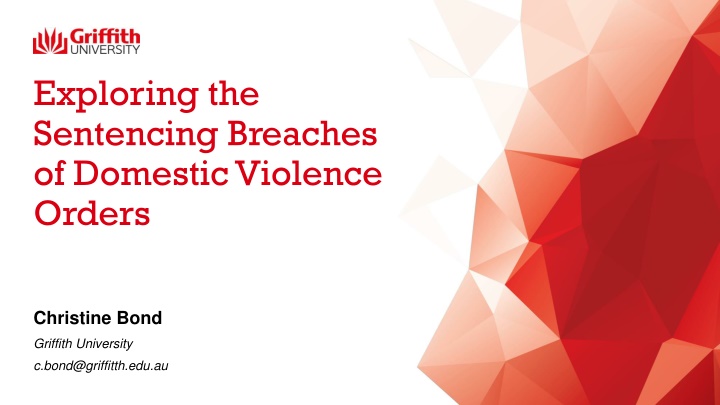 Griffith UNIVERSITY

Exploring the Sentencing Breaches of Domestic Violence Orders

Christine Bond

Griffith University

c.bond@griffitth.edu.au